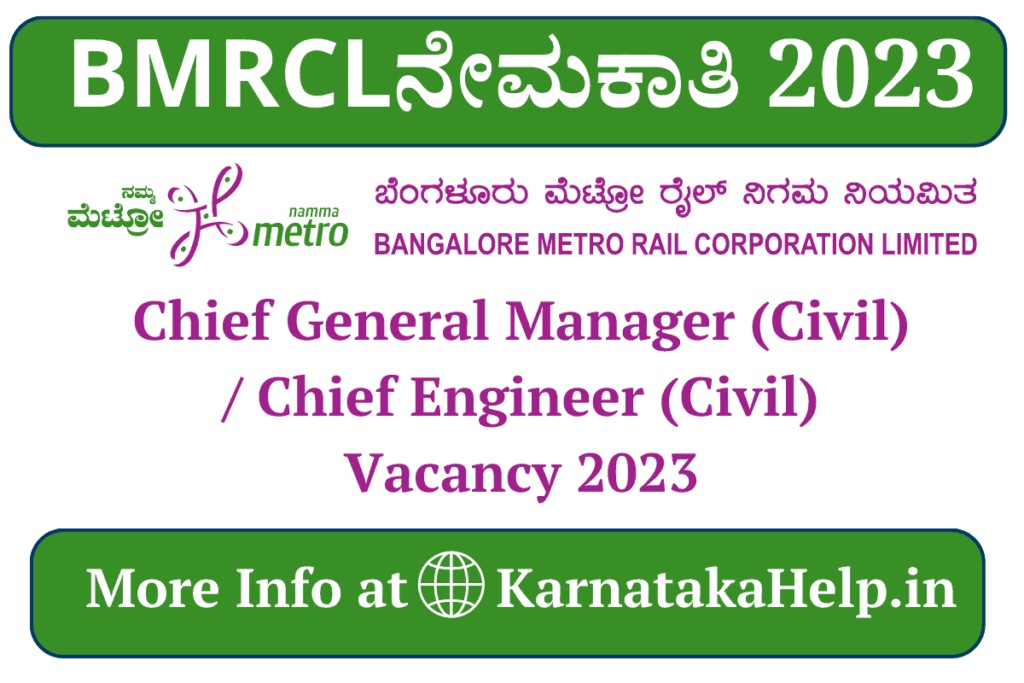 BMRCLನೇಮಕಾತಿ 2023

ನಮ್ಮ ಮೆಟ್ರೋ namma metro

ಬೆಂಗಳೂರು ಮೆಟ್ರೋ ರೈಲ್ ನಿಗಮ ನಿಯಮಿತ
BANGALORE METRO RAIL CORPORATION LIMITED

Chief General Manager (Civil) / Chief Engineer (Civil) Vacancy 2023

More Info at KarnatakaHelp.in